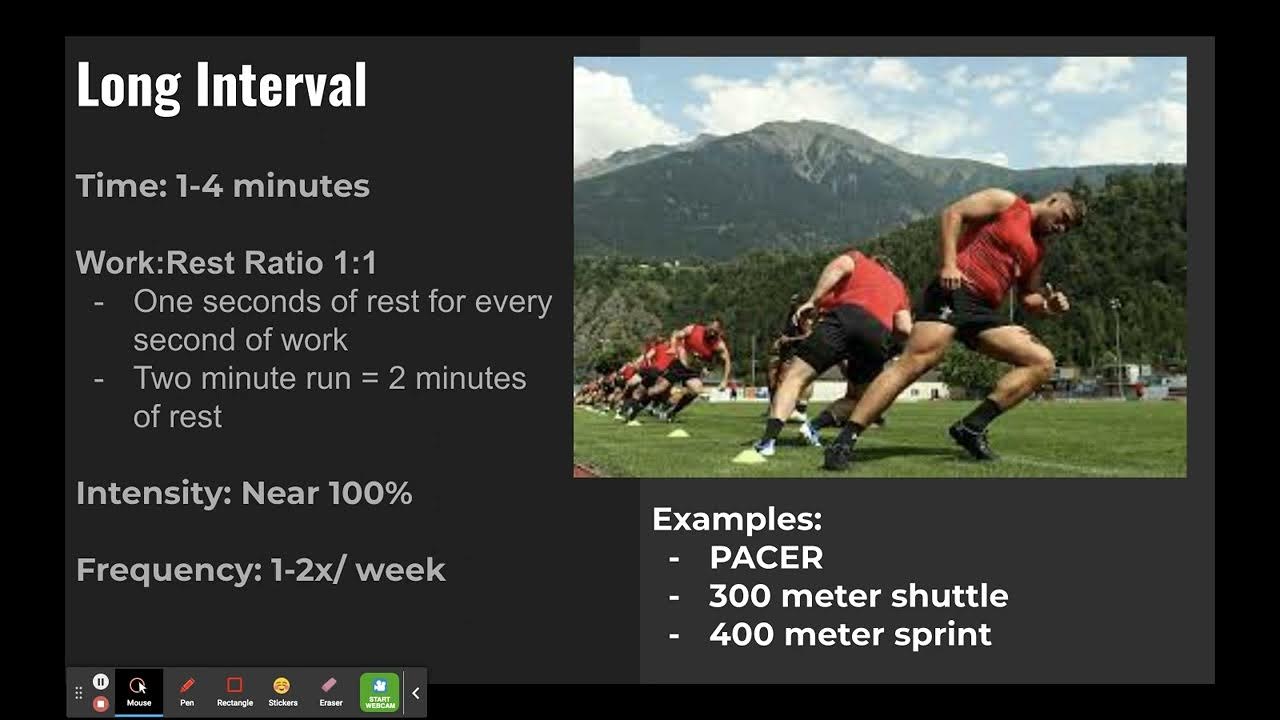 Long Interval

Time: 1-4 minutes

Work:Rest Ratio 1:1
- One seconds of rest for every second of work
- Two minute run = 2 minutes of rest

Intensity: Near 100%

Frequency: 1-2x/ week

Examples:
- PACER
- 300 meter shuttle
- 400 meter sprint

Mouse Pen Rectangle Stickers Eraser START WEBCAM